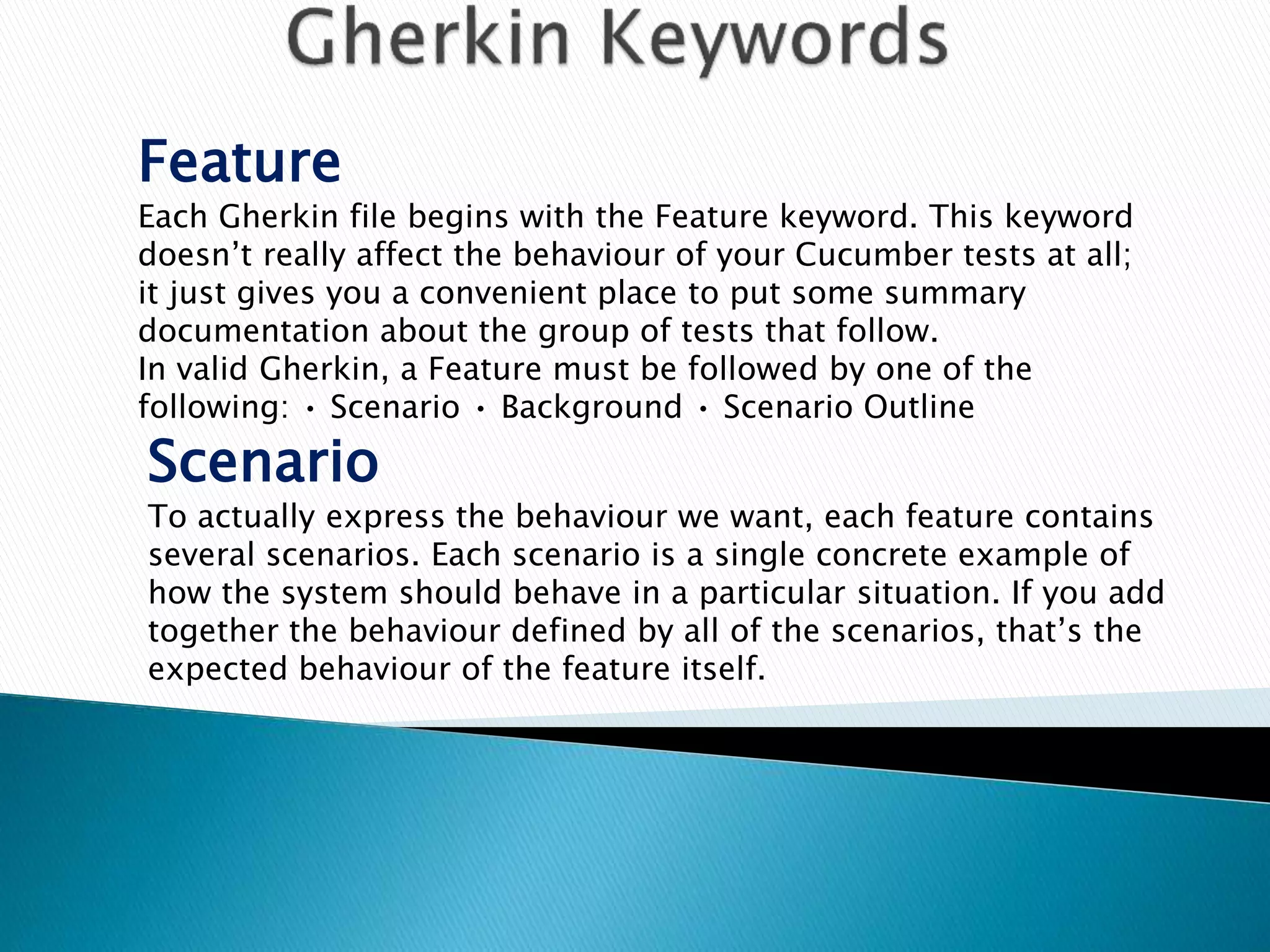 Gherkin Keywords

Feature

Each Gherkin file begins with the Feature keyword. This keyword doesn’t really affect the behaviour of your Cucumber tests at all; it just gives you a convenient place to put some summary documentation about the group of tests that follow.
In valid Gherkin, a Feature must be followed by one of the following: • Scenario • Background • Scenario Outline

Scenario

To actually express the behaviour we want, each feature contains several scenarios. Each scenario is a single concrete example of how the system should behave in a particular situation. If you add together the behaviour defined by all of the scenarios, that’s the expected behaviour of the feature itself.